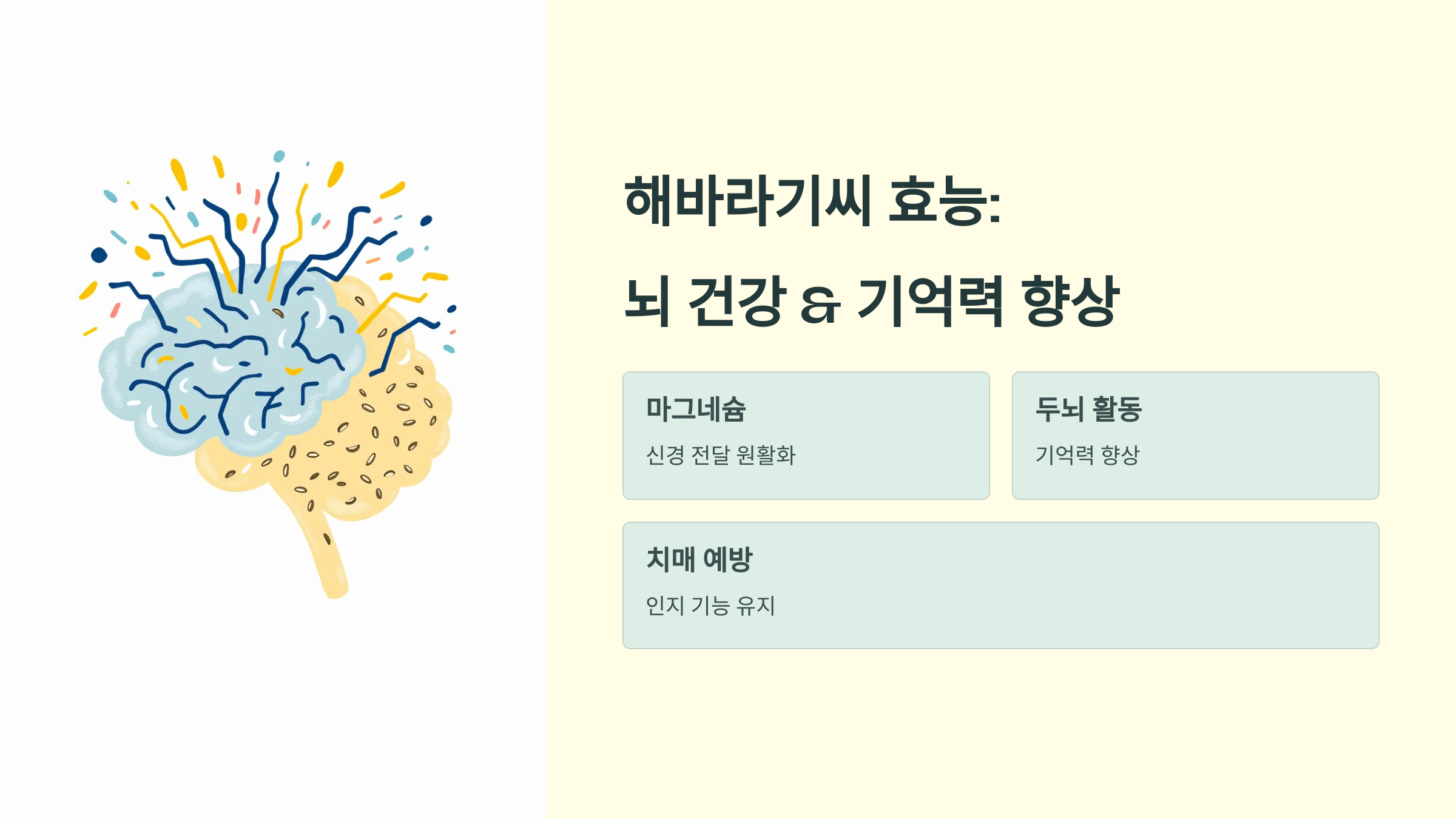 해바라기씨 효능:

뇌 건강 & 기억력 향상

마그네슘

신경 전달 원활화

두뇌 활동

기억력 향상

치매 예방

인지 기능 유지